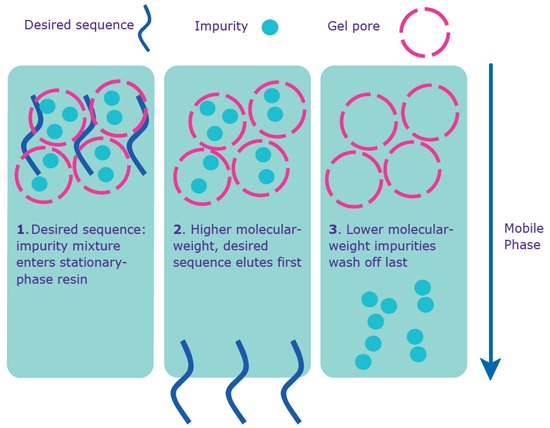 Desired sequence

Impurity

Gel pore

1. Desired sequence: impurity mixture enters stationary-phase resin

2. Higher molecular-weight, desired sequence elutes first

3. Lower molecular-weight impurities wash off last

Mobile Phase